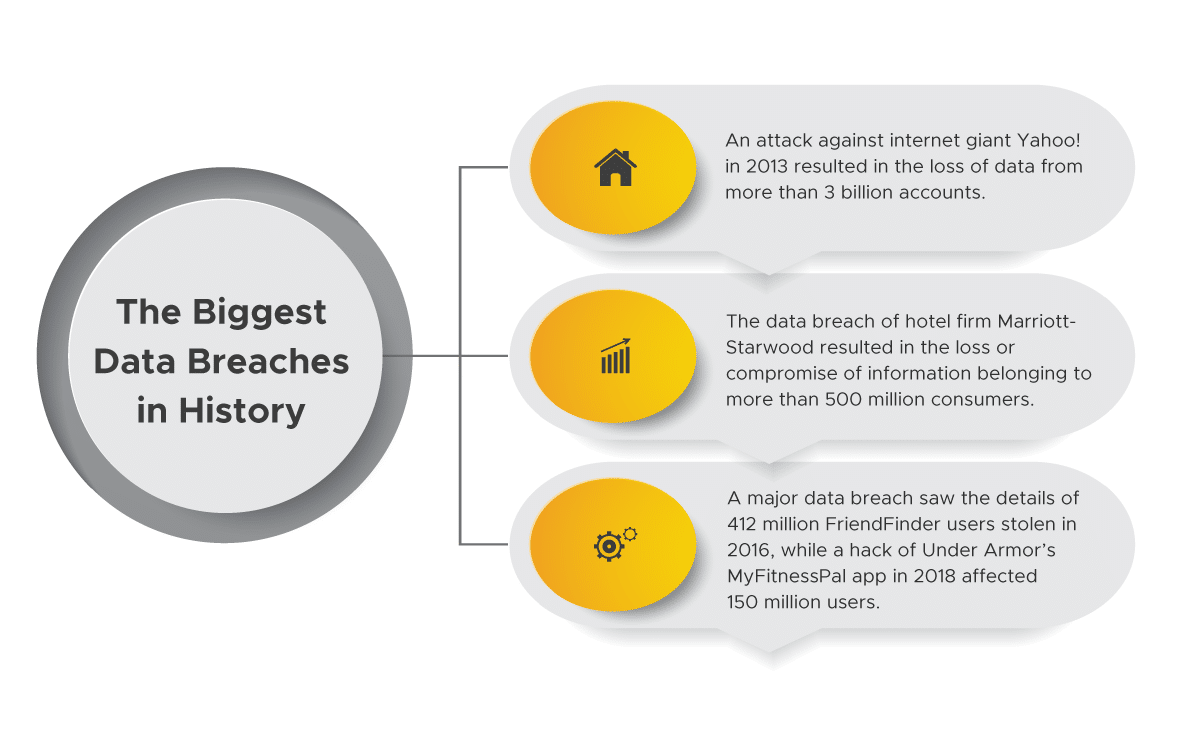 The Biggest Data Breaches in History

An attack against internet giant Yahoo! in 2013 resulted in the loss of data from more than 3 billion accounts.

The data breach of hotel firm Marriott-Starwood resulted in the loss or compromise of information belonging to more than 500 million consumers.

A major data breach saw the details of 412 million FriendFinder users stolen in 2016, while a hack of Under Armor's MyFitnessPal app in 2018 affected 150 million users.